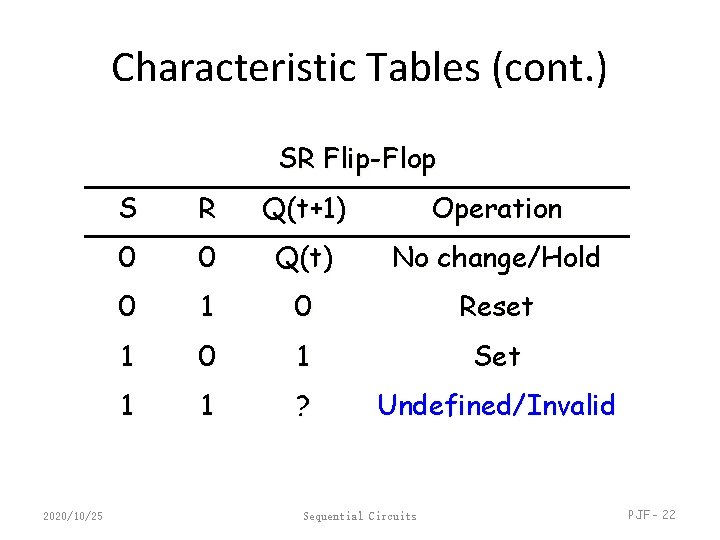 Characteristic Tables (cont.)

SR Flip-Flop

| S | R | Q(t+1) | Operation |
|---|---|---|---|
| 0 | 0 | Q(t) | No change/Hold |
| 0 | 1 | 0 | Reset |
| 1 | 0 | 1 | Set |
| 1 | 1 | ? | Undefined/Invalid |

2020/10/25

Sequential Circuits

PJF - 22